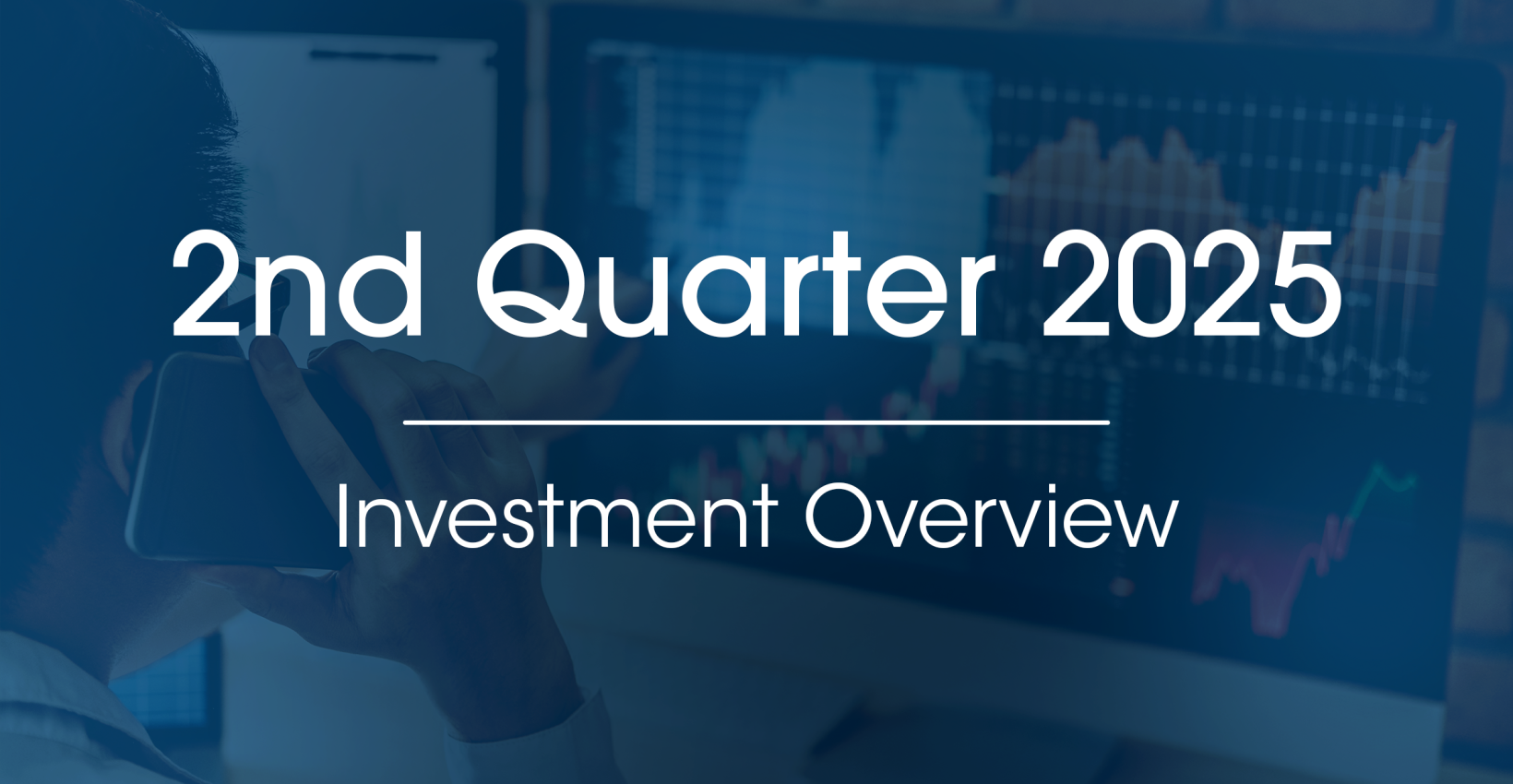 2nd Quarter 2025

Investment Overview